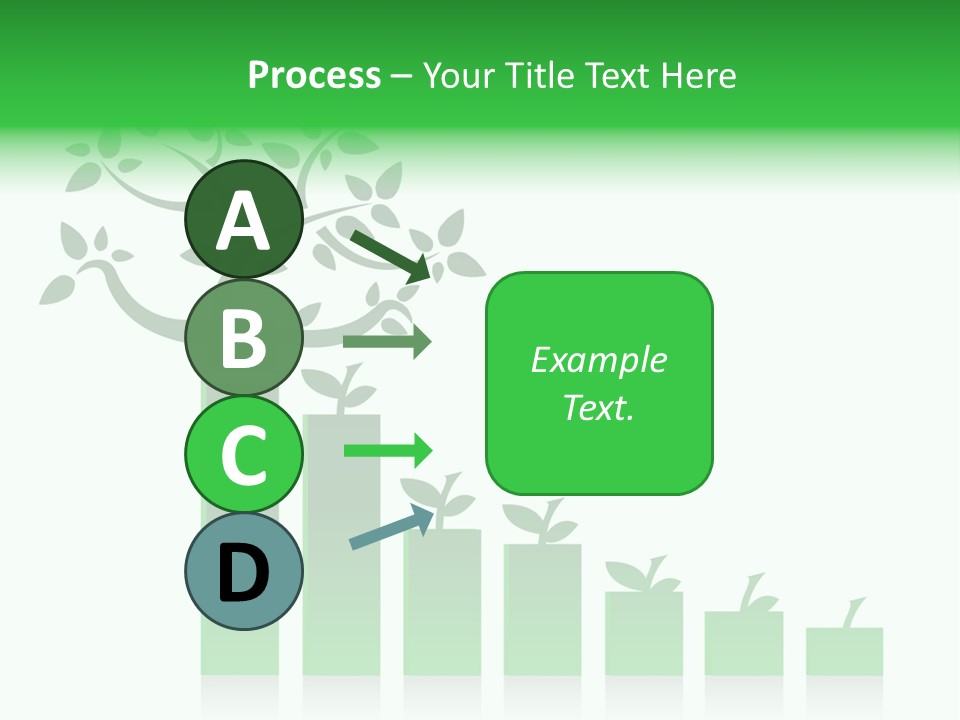 Process – Your Title Text Here

A

B

C

D

Example Text.